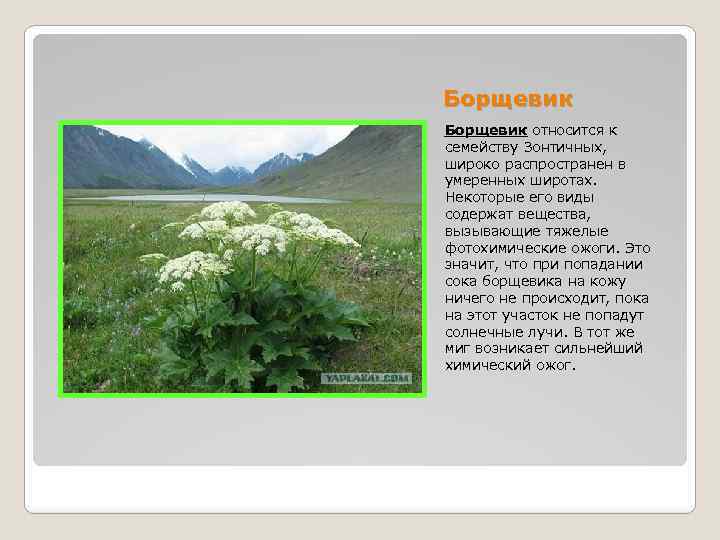 Борщевик

Борщевик относится к семейству Зонтичных, широко распространен в умеренных широтах. Некоторые его виды содержат вещества, вызывающие тяжелые фотохимические ожоги. Это значит, что при попадании сока борщевика на кожу ничего не происходит, пока на этот участок не попадут солнечные лучи. В тот же миг возникает сильнейший химический ожог.

YAPLAKAL.COM